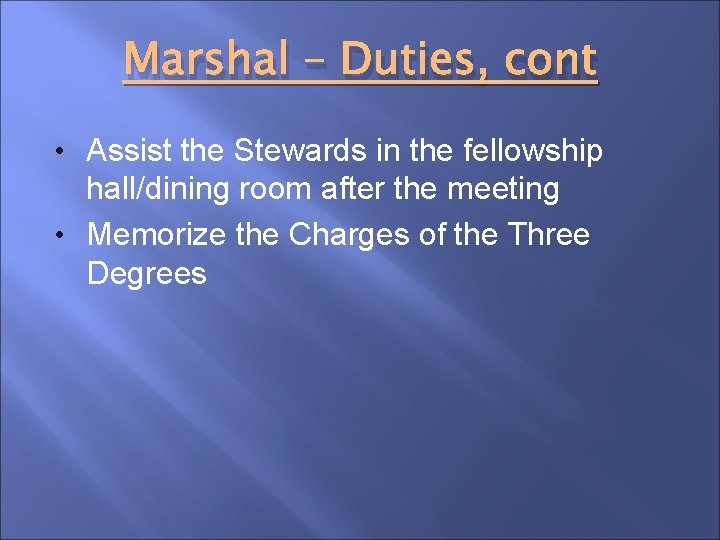 Marshal – Duties, cont

• Assist the Stewards in the fellowship hall/dining room after the meeting
• Memorize the Charges of the Three Degrees